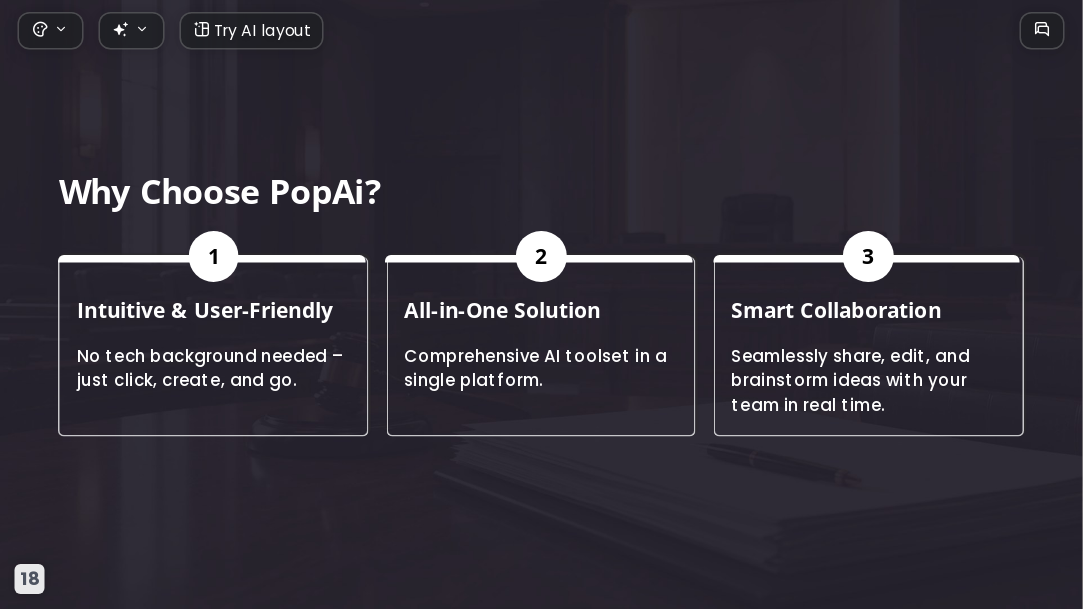 Try AI layout

Why Choose PopAi?

1

Intuitive & User-Friendly

No tech background needed – just click, create, and go.

2

All-in-One Solution

Comprehensive AI toolset in a single platform.

3

Smart Collaboration

Seamlessly share, edit, and brainstorm ideas with your team in real time.

18